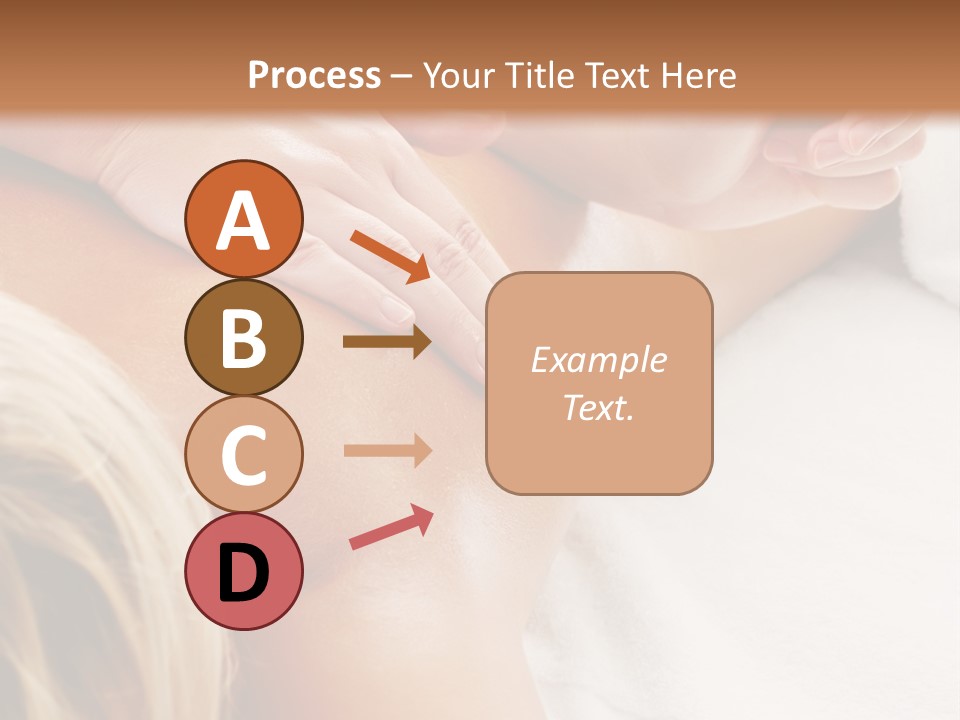 Process – Your Title Text Here

A
B
C
D

Example Text.